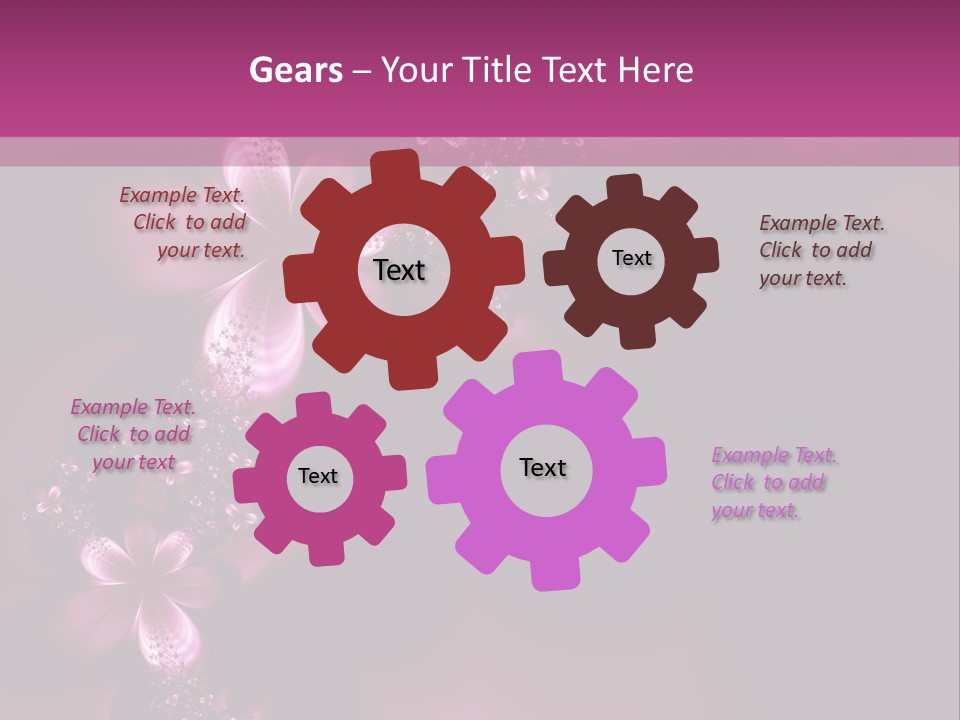 Gears – Your Title Text Here

Example Text. Click to add your text.

Text

Text

Example Text. Click to add your text.

Example Text. Click to add your text

Text

Text

Example Text. Click to add your text.